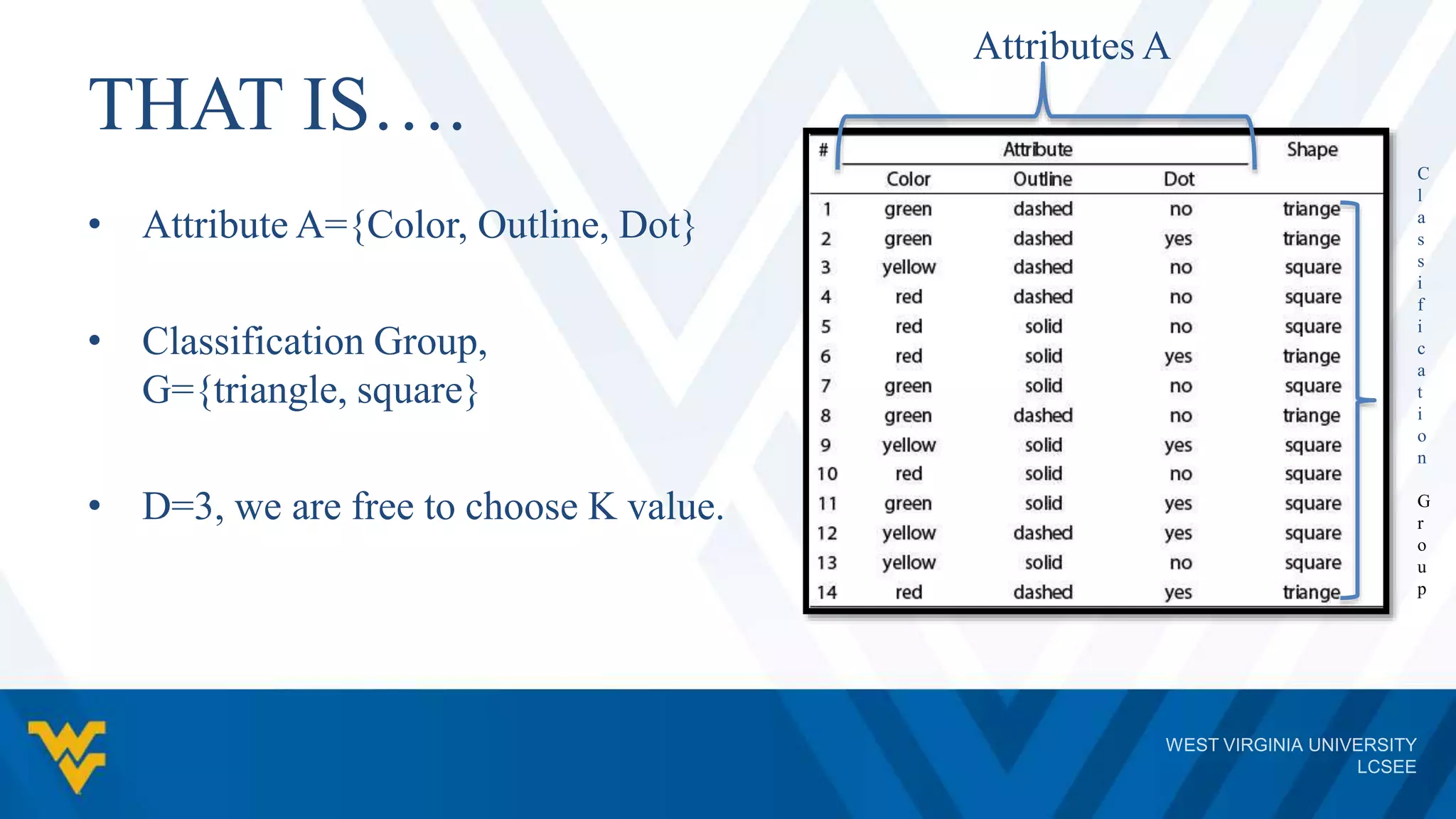 THAT IS….

• Attribute A={Color, Outline, Dot}

• Classification Group, G={triangle, square}

• D=3, we are free to choose K value.

Attributes A

| # | Attribute | | | Shape |
|---|---|---|---|---|
| | Color | Outline | Dot | |
| 1 | green | dashed | no | triange |
| 2 | green | dashed | yes | triange |
| 3 | yellow | dashed | no | square |
| 4 | red | dashed | no | square |
| 5 | red | solid | no | square |
| 6 | red | solid | yes | triange |
| 7 | green | solid | no | square |
| 8 | green | dashed | no | triange |
| 9 | yellow | solid | yes | square |
| 10 | red | solid | no | square |
| 11 | green | solid | yes | square |
| 12 | yellow | dashed | yes | square |
| 13 | yellow | solid | no | square |
| 14 | red | dashed | yes | triange |

Classification Group

WEST VIRGINIA UNIVERSITY
LCSEE